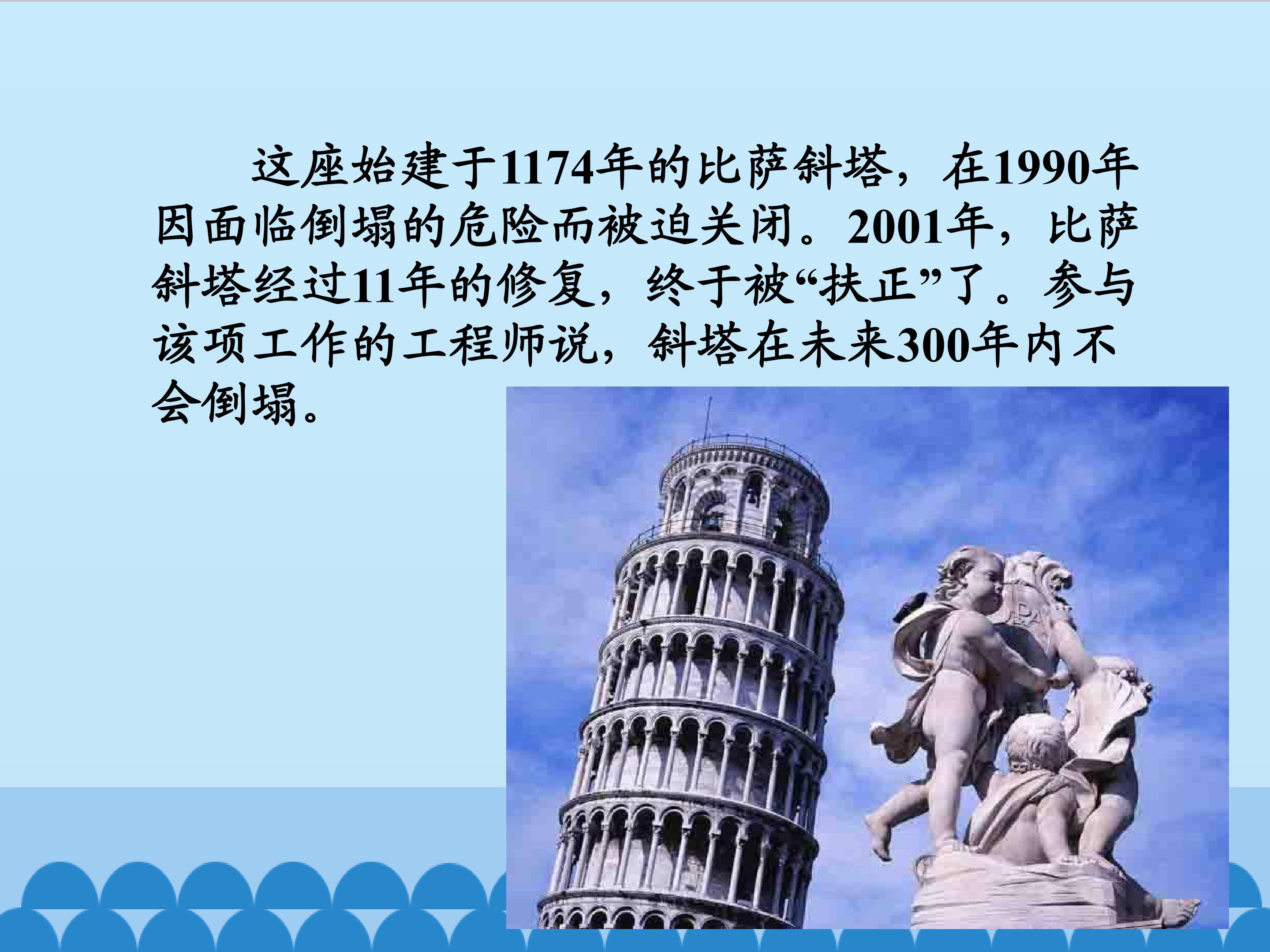 这座始建于1174年的比萨斜塔，在1990年因面临倒塌的危险而被迫关闭。2001年，比萨斜塔经过11年的修复，终于被“扶正”了。参与该项工作的工程师说，斜塔在未来300年内不会倒塌。